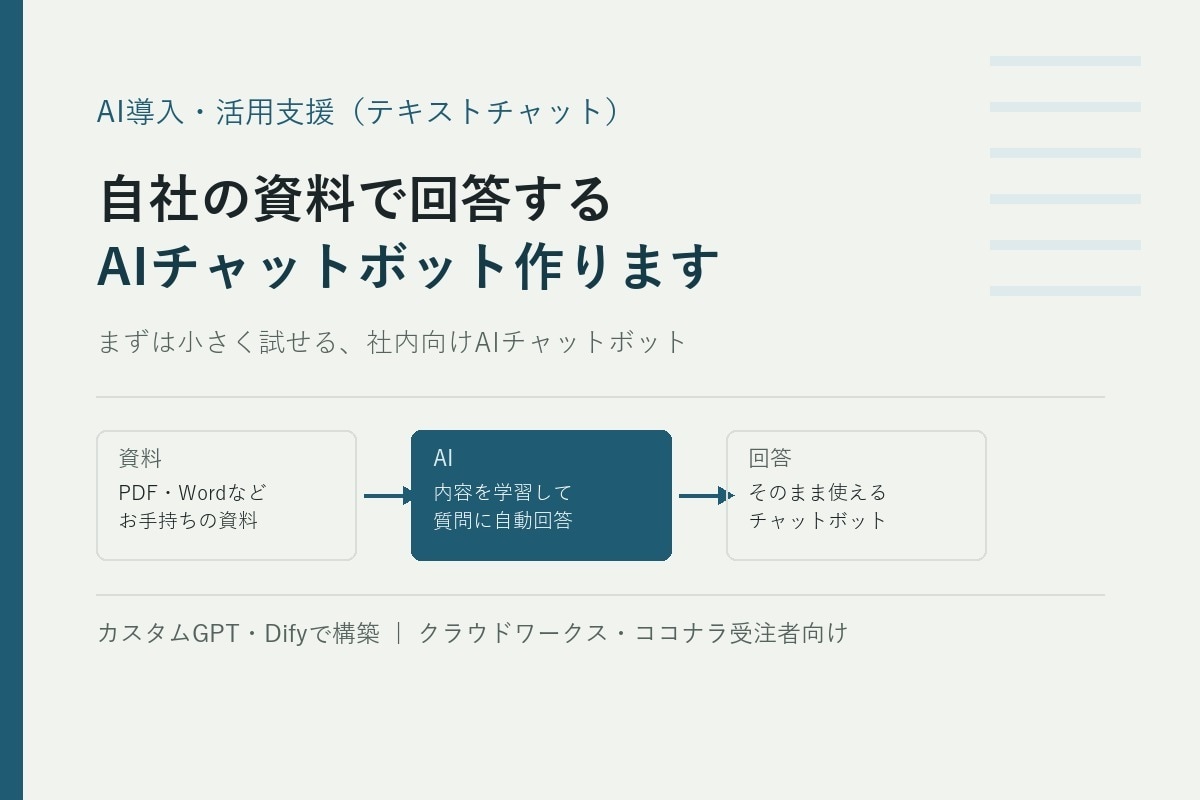 AI導入・活用支援（テキストチャット）

自社の資料で回答する
AIチャットボット作ります

まずは小さく試せる、社内向けAIチャットボット

資料
PDF・Wordなど
お手持ちの資料

AI
内容を学習して
質問に自動回答

回答
そのまま使える
チャットボット

カスタムGPT・Difyで構築 ｜ クラウドワークス・ココナラ受注者向け